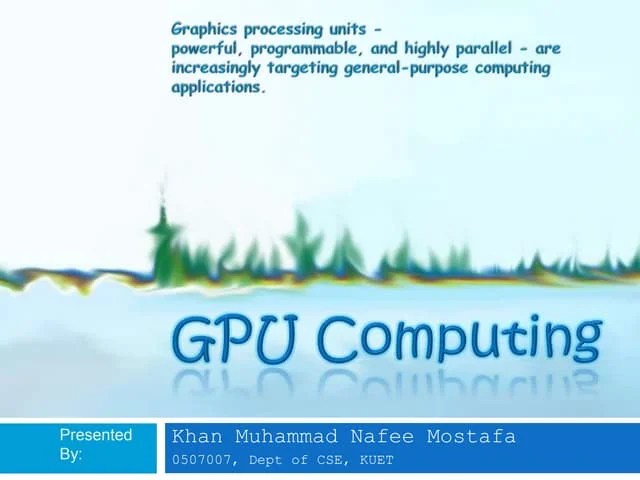 Graphics processing units - powerful, programmable, and highly parallel - are increasingly targeting general-purpose computing applications.

GPU Computing

Presented By:

Khan Muhammad Nafee Mostafa

0507007, Dept of CSE, KUET